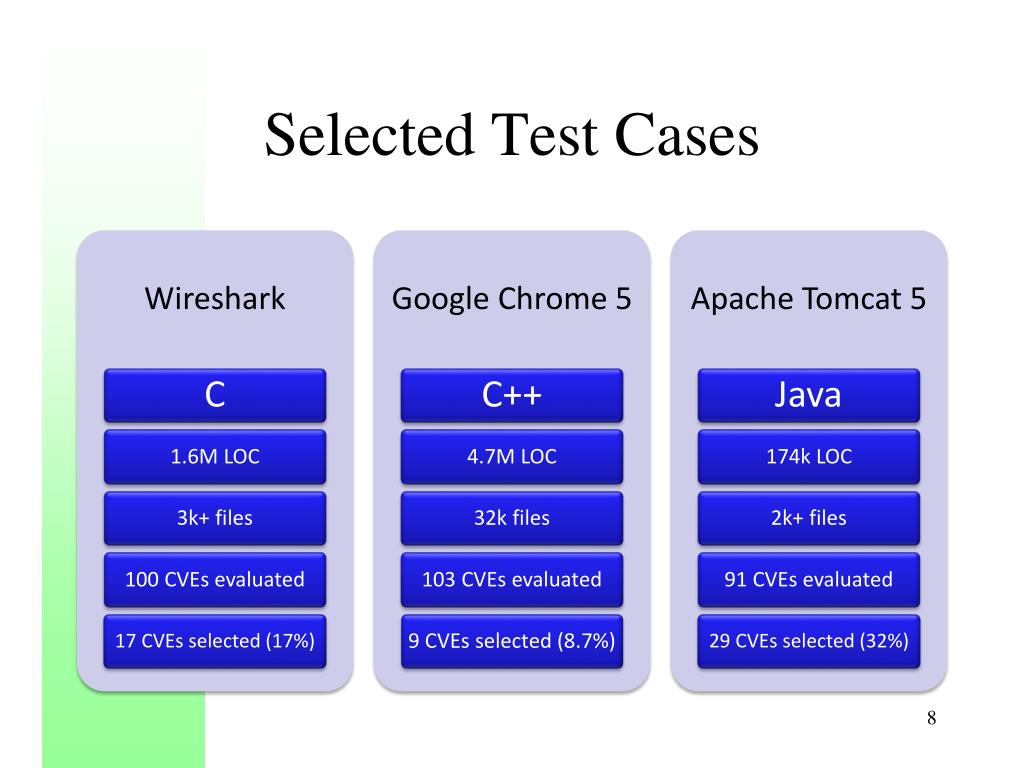 Selected Test Cases

Wireshark

C

1.6M LOC

3k+ files

100 CVEs evaluated

17 CVEs selected (17%)

Google Chrome 5

C++

4.7M LOC

32k files

103 CVEs evaluated

9 CVEs selected (8.7%)

Apache Tomcat 5

Java

174k LOC

2k+ files

91 CVEs evaluated

29 CVEs selected (32%)

8